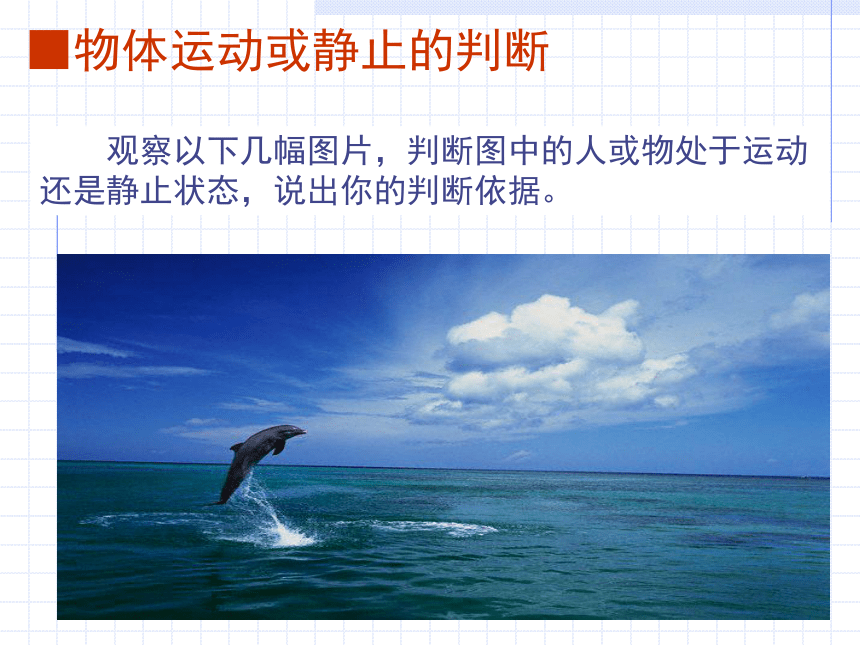 ■物体运动或静止的判断

观察以下几幅图片，判断图中的人或物处于运动还是静止状态，说出你的判断依据。